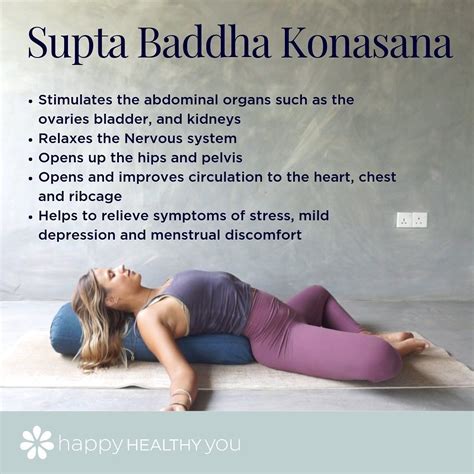 Supta Baddha Konasana

• Stimulates the abdominal organs such as the ovaries bladder, and kidneys
• Relaxes the Nervous system
• Opens up the hips and pelvis
• Opens and improves circulation to the heart, chest and ribcage
• Helps to relieve symptoms of stress, mild depression and menstrual discomfort

happy HEALTHY you